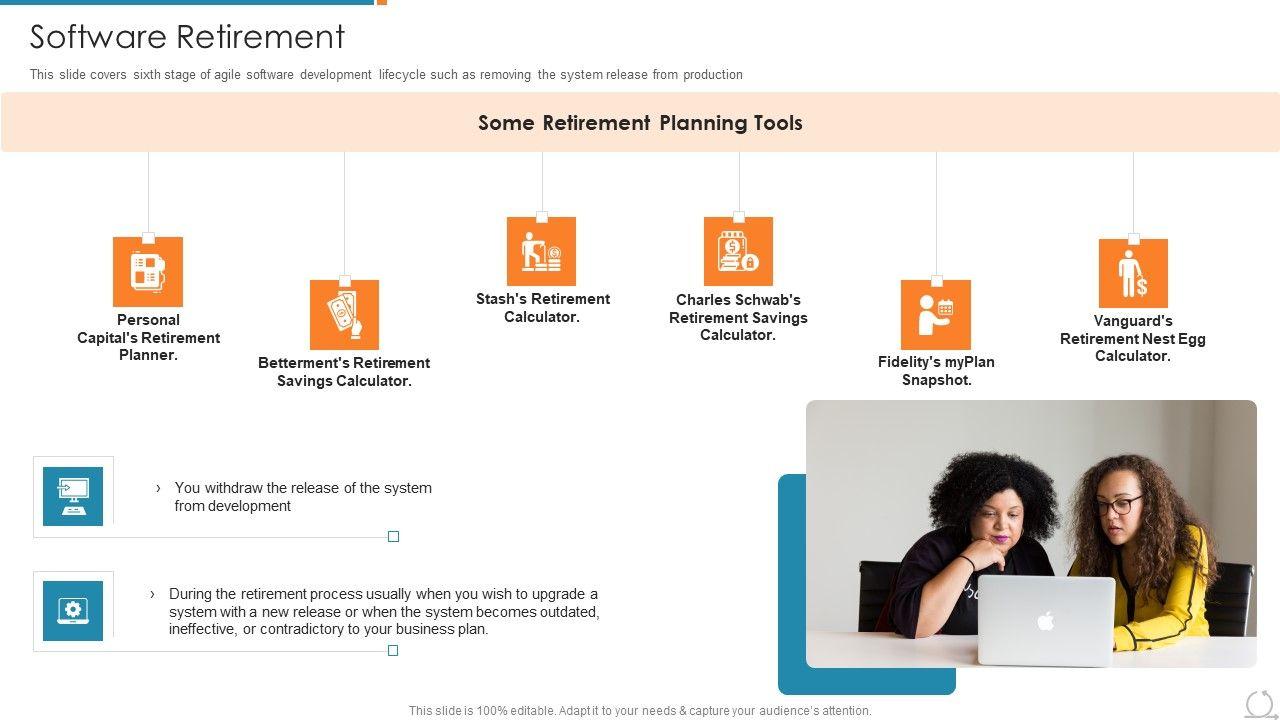 Software Retirement

This slide covers sixth stage of agile software development lifecycle such as removing the system release from production

Some Retirement Planning Tools

Personal Capital's Retirement Planner.

Betterment's Retirement Savings Calculator.

Stash's Retirement Calculator.

Charles Schwab's Retirement Savings Calculator.

Fidelity's myPlan Snapshot.

Vanguard's Retirement Nest Egg Calculator.

› You withdraw the release of the system from development

› During the retirement process usually when you wish to upgrade a system with a new release or when the system becomes outdated, ineffective, or contradictory to your business plan.

This slide is 100% editable. Adapt it to your needs & capture your audience's attention.